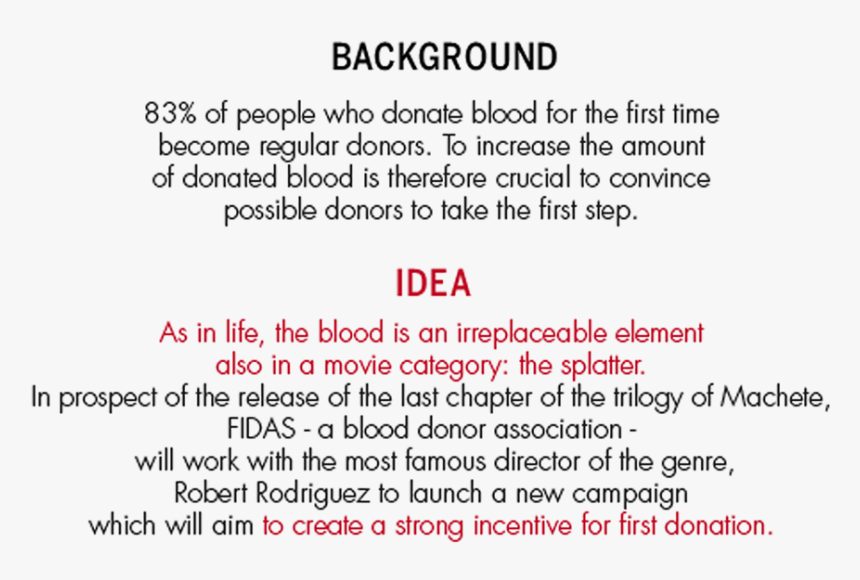 BACKGROUND

83% of people who donate blood for the first time become regular donors. To increase the amount of donated blood is therefore crucial to convince possible donors to take the first step.

IDEA

As in life, the blood is an irreplaceable element also in a movie category: the splatter.
In prospect of the release of the last chapter of the trilogy of Machete, FIDAS - a blood donor association - will work with the most famous director of the genre, Robert Rodriguez to launch a new campaign which will aim to create a strong incentive for first donation.